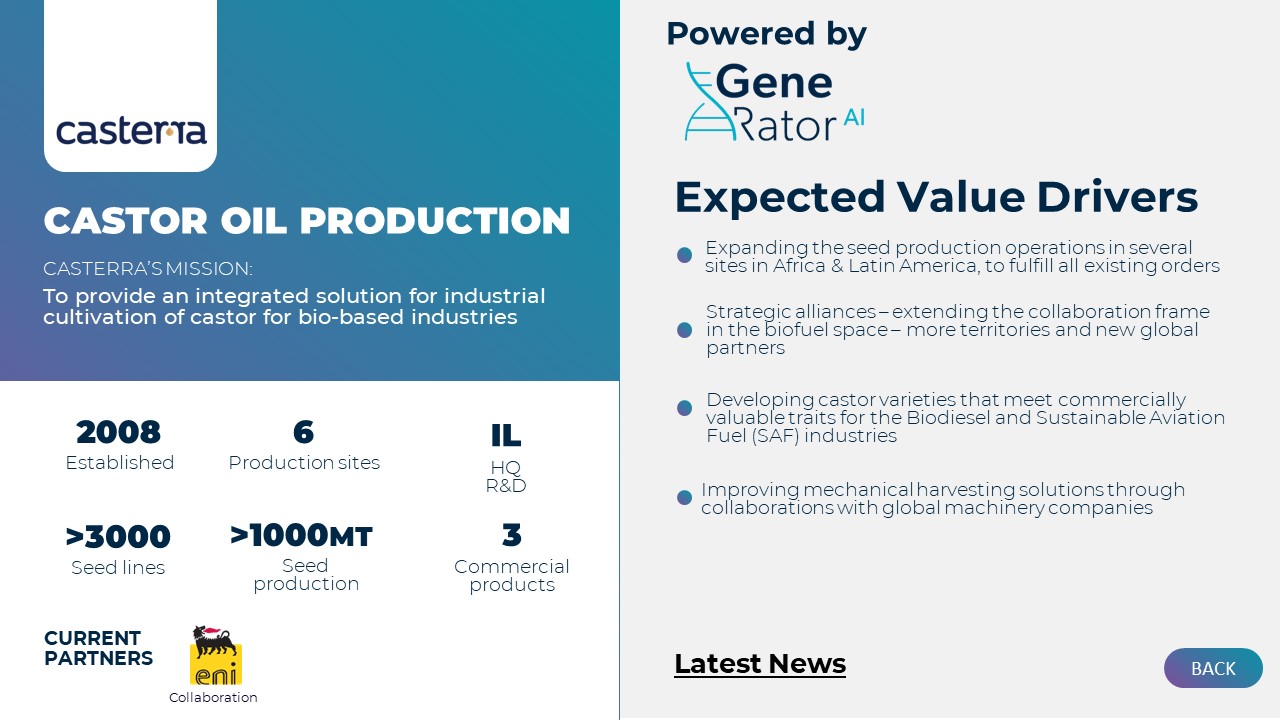 casterra

CASTOR OIL PRODUCTION

CASTERRA'S MISSION:

To provide an integrated solution for industrial cultivation of castor for bio-based industries

2008
Established

6
Production sites

IL
HQ
R&D

>3000
Seed lines

>1000MT
Seed production

3
Commercial products

CURRENT PARTNERS

eni
Collaboration

Powered by

Gene Rator AI

Expected Value Drivers

Expanding the seed production operations in several sites in Africa & Latin America, to fulfill all existing orders

Strategic alliances – extending the collaboration frame in the biofuel space – more territories and new global partners

Developing castor varieties that meet commercially valuable traits for the Biodiesel and Sustainable Aviation Fuel (SAF) industries

Improving mechanical harvesting solutions through collaborations with global machinery companies

Latest News

BACK